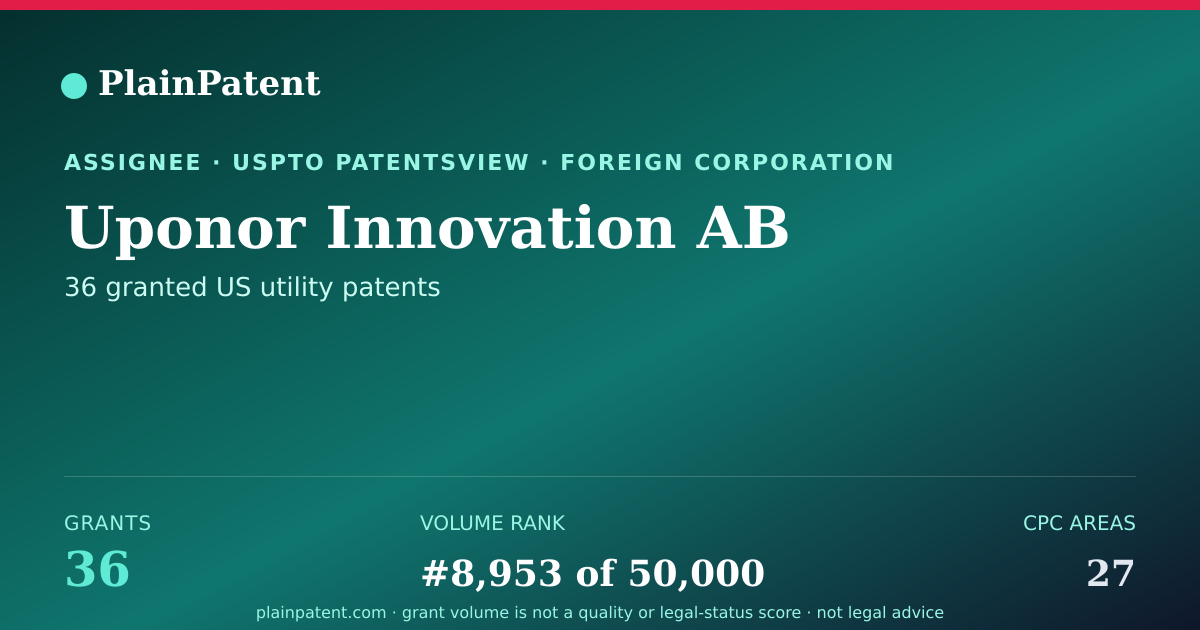 PlainPatent

ASSIGNEE · USPTO PATENTSVIEW · FOREIGN CORPORATION

Uponor Innovation AB

36 granted US utility patents

GRANTS
36

VOLUME RANK
#8,953 of 50,000

CPC AREAS
27

plainpatent.com · grant volume is not a quality or legal-status score · not legal advice